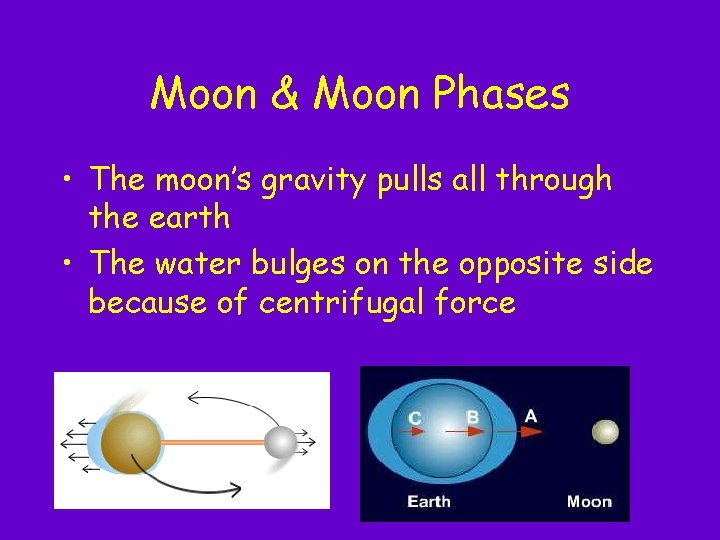 Moon & Moon Phases

• The moon's gravity pulls all through the earth

• The water bulges on the opposite side because of centrifugal force

C B A

Earth Moon